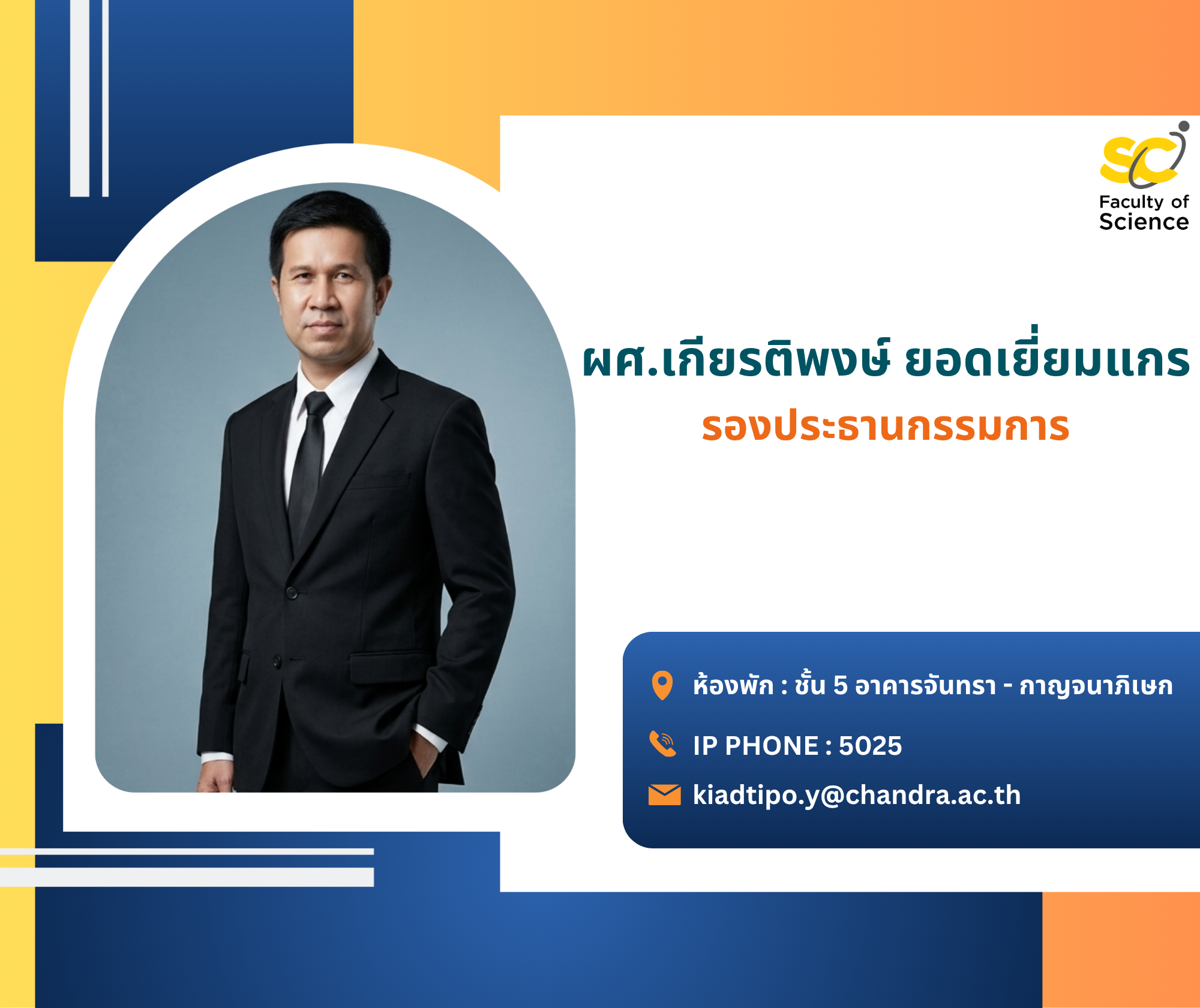 SC
Faculty of Science

ผศ.เกียรติพงษ์ ยอดเยี่ยมแกร
รองประธานกรรมการ

ห้องพัก : ชั้น 5 อาคารจันทรา - กาญจนาภิเษก
IP PHONE : 5025
kiadtipo.y@chandra.ac.th